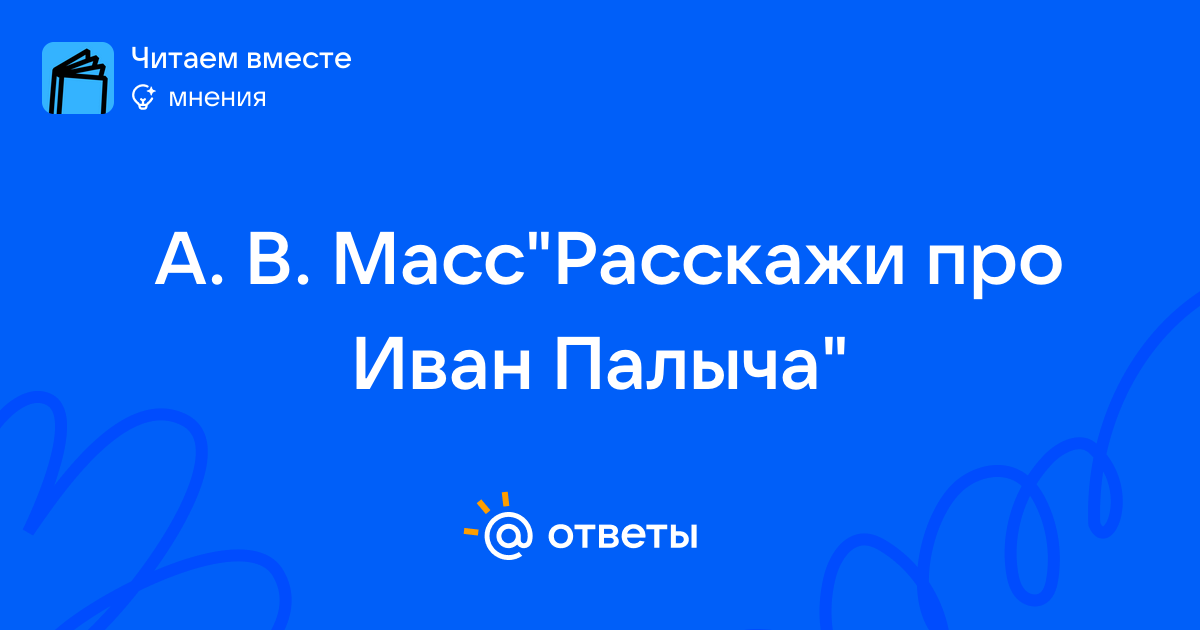 Читаем вместе
мнения

А. В. Масс"Расскажи про Иван Палыча"

@ ответы